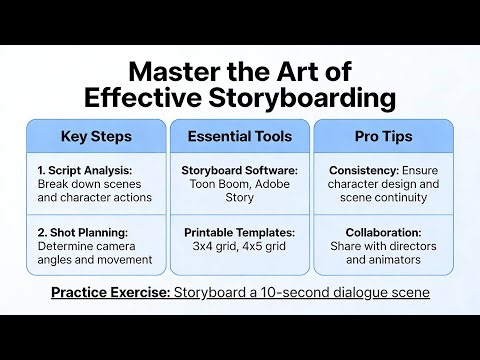 Master the Art of Effective Storyboarding

| Key Steps | Essential Tools | Pro Tips |
|---|---|---|
| 1. Script Analysis: Break down scenes and character actions | Storyboard Software: Toon Boom, Adobe Story | Consistency: Ensure character design and scene continuity |
| 2. Shot Planning: Determine camera angles and movement | Printable Templates: 3x4 grid, 4x5 grid | Collaboration: Share with directors and animators |

Practice Exercise: Storyboard a 10-second dialogue scene